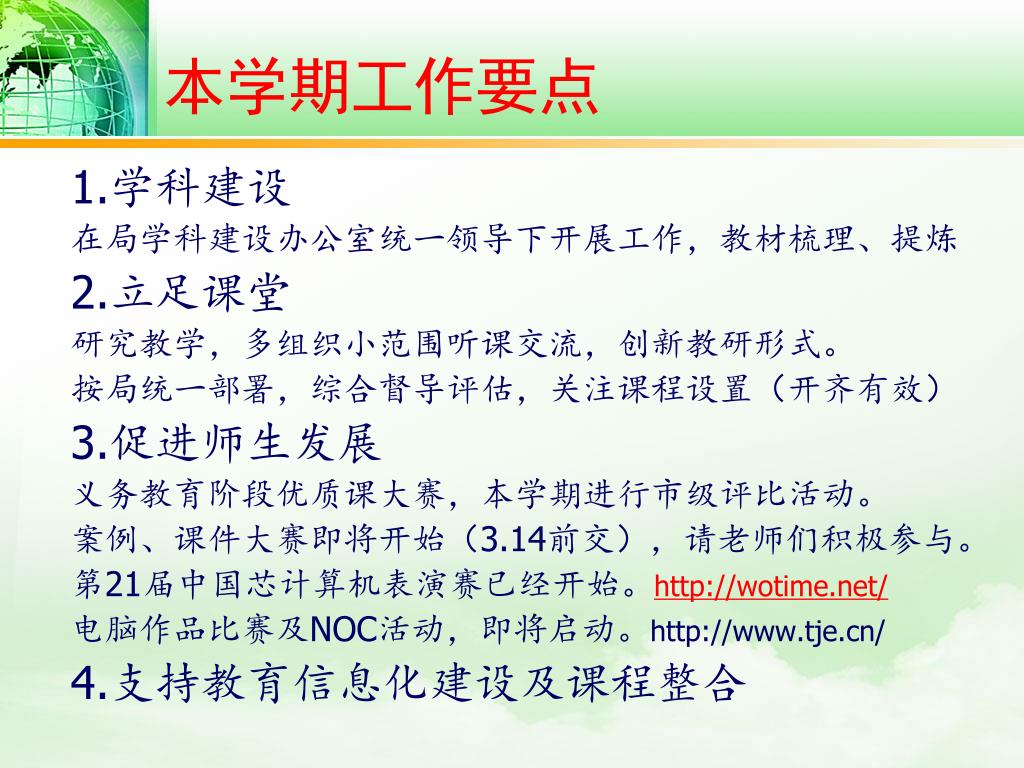 本学期工作要点

1.学科建设
在局学科建设办公室统一领导下开展工作，教材梳理、提炼

2.立足课堂
研究教学，多组织小范围听课交流，创新教研形式。
按局统一部署，综合督导评估，关注课程设置（开齐有效）

3.促进师生发展
义务教育阶段优质课大赛，本学期进行市级评比活动。
案例、课件大赛即将开始（3.14前交），请老师们积极参与。
第21届中国芯计算机表演赛已经开始。http://wotime.net/
电脑作品比赛及NOC活动，即将启动。http://www.tje.cn/

4.支持教育信息化建设及课程整合